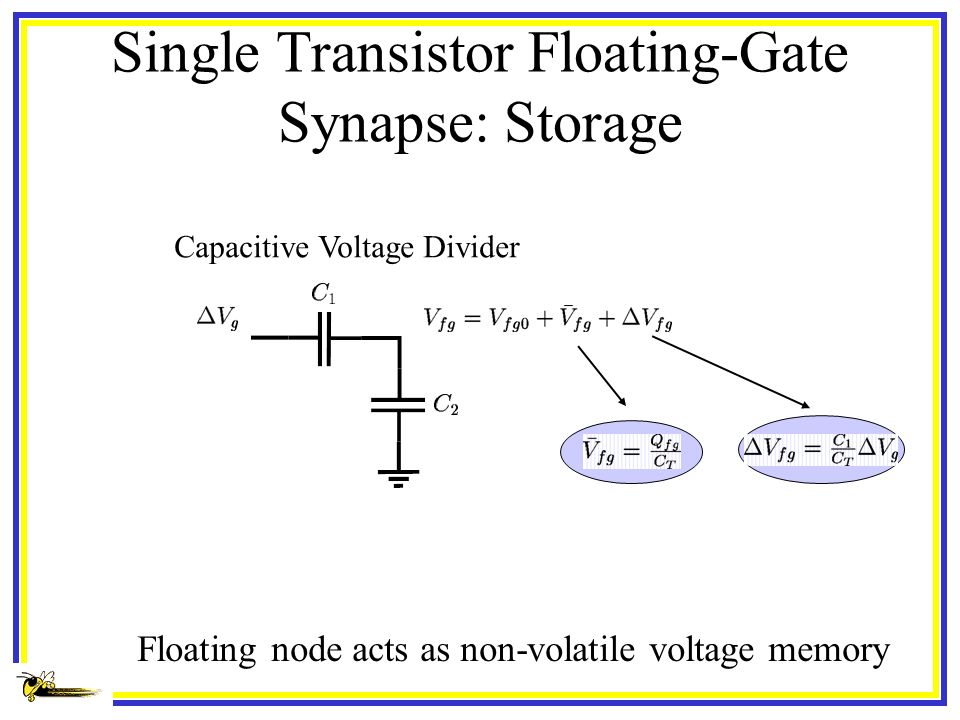 Single Transistor Floating-Gate Synapse: Storage

Capacitive Voltage Divider

$\Delta V_g$

$C_1$

$C_2$

$V_{fg} = V_{fg0} + \bar{V}_{fg} + \Delta V_{fg}$

$\bar{V}_{fg} = \frac{Q_{fg}}{C_T}$

$\Delta V_{fg} = \frac{C_1}{C_T} \Delta V_g$

Floating node acts as non-volatile voltage memory